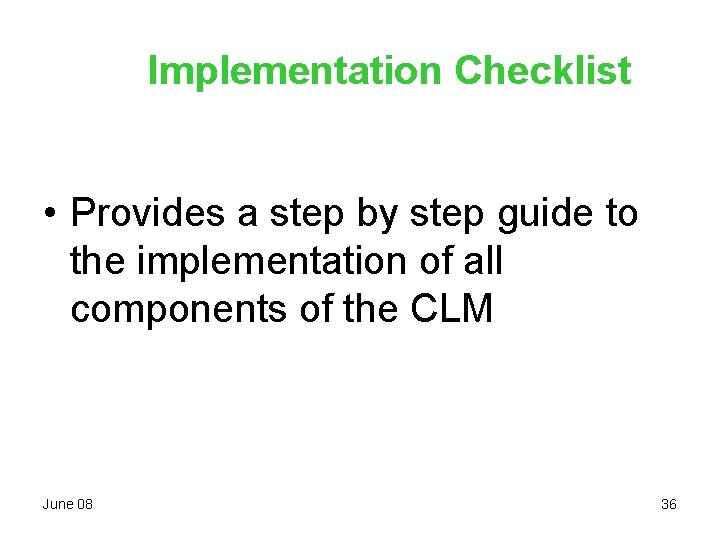 Implementation Checklist

• Provides a step by step guide to the implementation of all components of the CLM

June 08

36